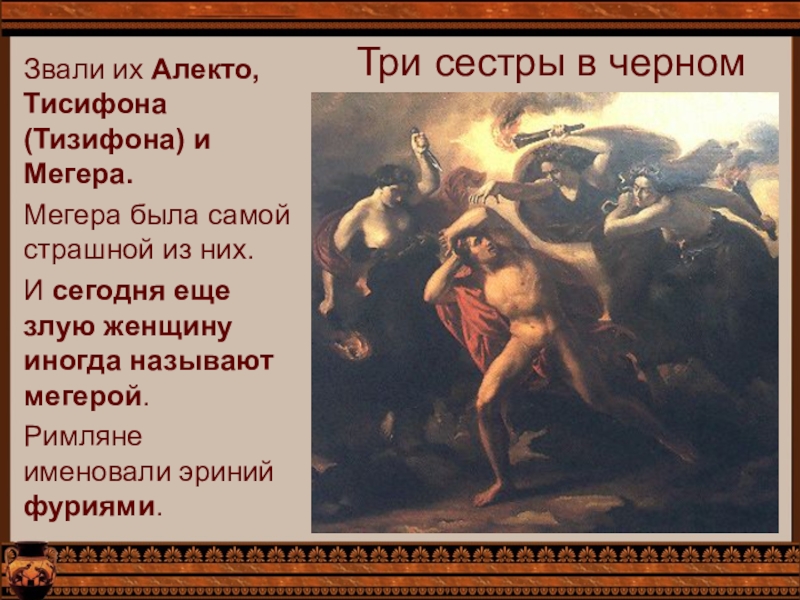 Три сестры в черном

Звали их Алекто, Тисифона (Тизифона) и Мегера.

Мегера была самой страшной из них.

И сегодня еще злую женщину иногда называют мегерой.

Римляне именовали эриний фуриями.